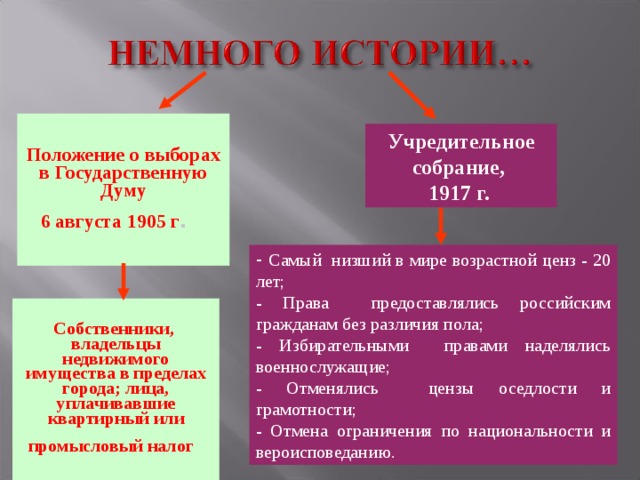 НЕМНОГО ИСТОРИИ…

Положение о выборах в Государственную Думу

6 августа 1905 г.

Собственники, владельцы недвижимого имущества в пределах города; лица, уплачивавшие квартирный или промысловый налог

Учредительное собрание, 1917 г.

- Самый низший в мире возрастной ценз - 20 лет;
- Права предоставлялись российским гражданам без различия пола;
- Избирательными правами наделялись военнослужащие;
- Отменялись цензы оседлости и грамотности;
- Отмена ограничения по национальности и вероисповеданию.